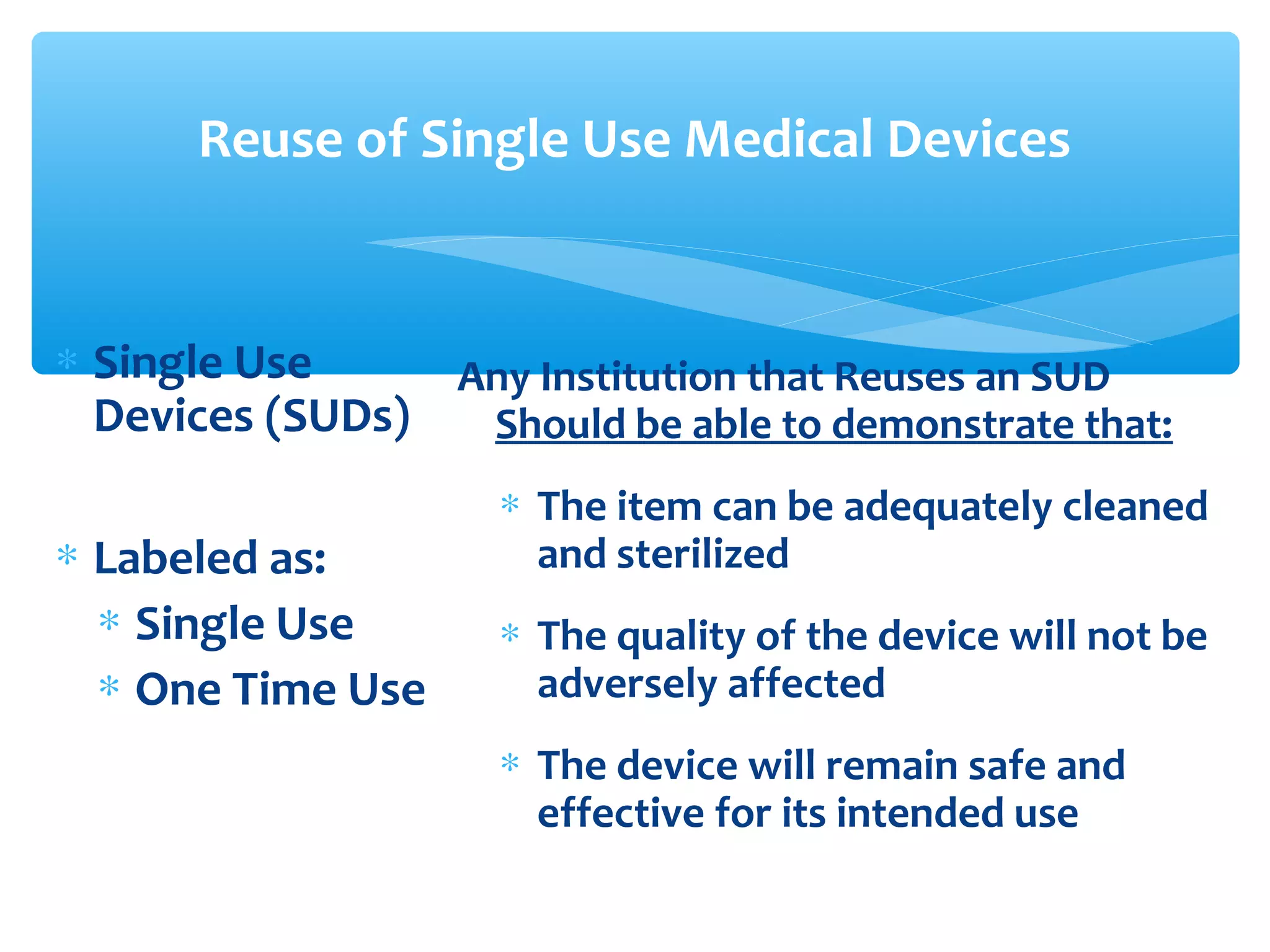 Reuse of Single Use Medical Devices

* Single Use Devices (SUDs)

* Labeled as:
  * Single Use
  * One Time Use

Any Institution that Reuses an SUD Should be able to demonstrate that:

* The item can be adequately cleaned and sterilized

* The quality of the device will not be adversely affected

* The device will remain safe and effective for its intended use